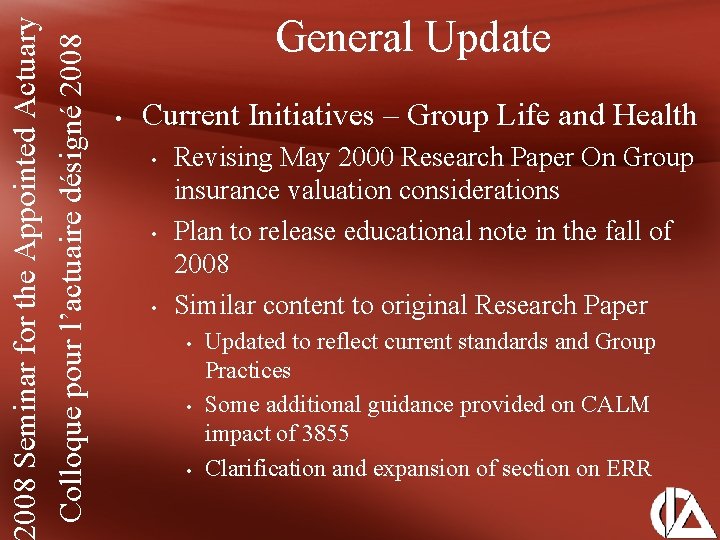 2008 Seminar for the Appointed Actuary
Colloque pour l'actuaire désigné 2008

General Update

• Current Initiatives – Group Life and Health
• Revising May 2000 Research Paper On Group insurance valuation considerations
• Plan to release educational note in the fall of 2008
• Similar content to original Research Paper
• Updated to reflect current standards and Group Practices
• Some additional guidance provided on CALM impact of 3855
• Clarification and expansion of section on ERR